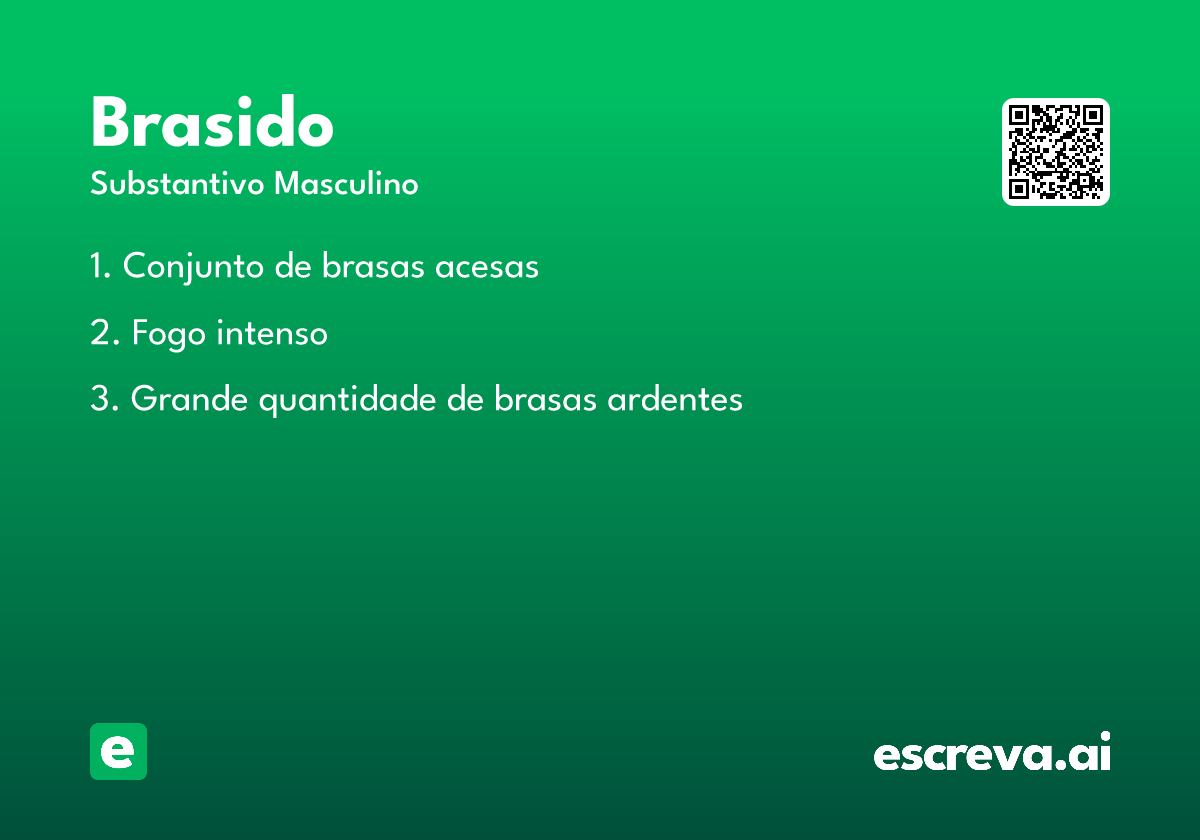 Brasido

Substantivo Masculino

1. Conjunto de brasas acesas

2. Fogo intenso

3. Grande quantidade de brasas ardentes

e

escreva.ai